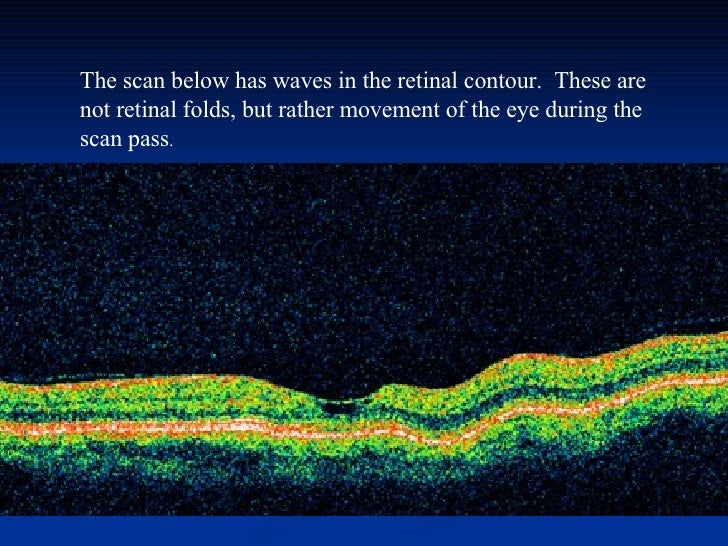 The scan below has waves in the retinal contour.  These are not retinal folds, but rather movement of the eye during the scan pass.